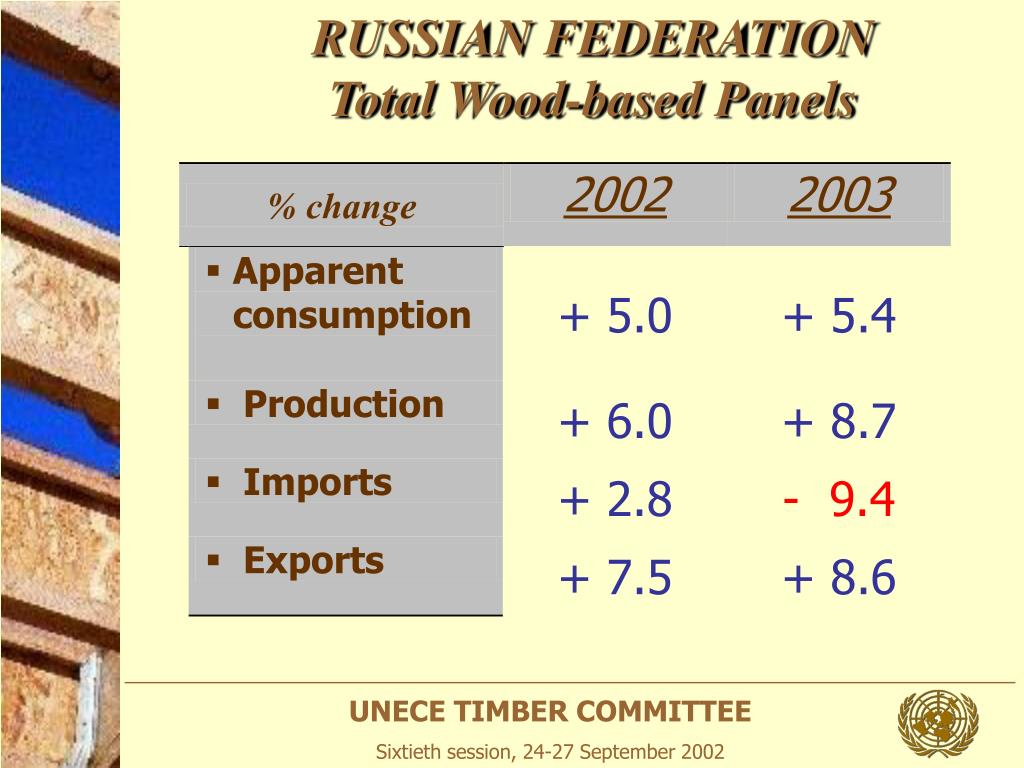 RUSSIAN FEDERATION
Total Wood-based Panels

| % change | 2002 | 2003 |
|---|---|---|
| ▪ Apparent consumption | + 5.0 | + 5.4 |
| ▪ Production | + 6.0 | + 8.7 |
| ▪ Imports | + 2.8 | - 9.4 |
| ▪ Exports | + 7.5 | + 8.6 |

UNECE TIMBER COMMITTEE

Sixtieth session, 24-27 September 2002